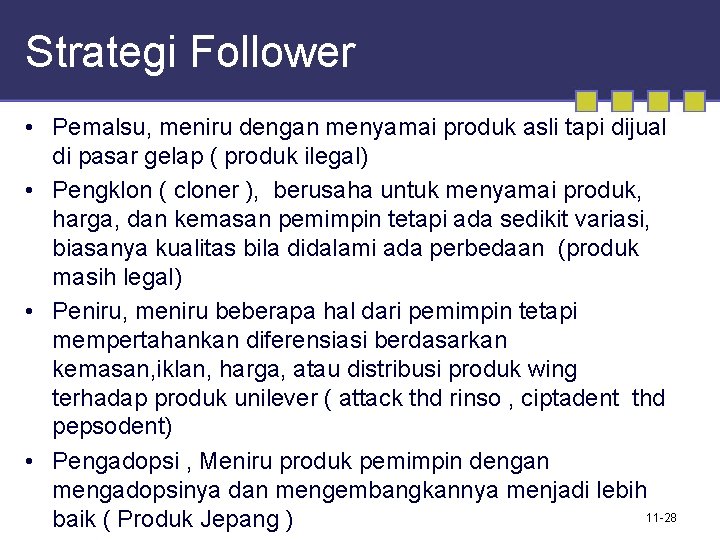 Strategi Follower

• Pemalsu, meniru dengan menyamai produk asli tapi dijual di pasar gelap ( produk ilegal)

• Pengklon ( cloner ), berusaha untuk menyamai produk, harga, dan kemasan pemimpin tetapi ada sedikit variasi, biasanya kualitas bila didalami ada perbedaan (produk masih legal)

• Peniru, meniru beberapa hal dari pemimpin tetapi mempertahankan diferensiasi berdasarkan kemasan,iklan, harga, atau distribusi produk wing terhadap produk unilever ( attack thd rinso , ciptadent thd pepsodent)

• Pengadopsi , Meniru produk pemimpin dengan mengadopsinya dan mengembangkannya menjadi lebih baik ( Produk Jepang )

11-28